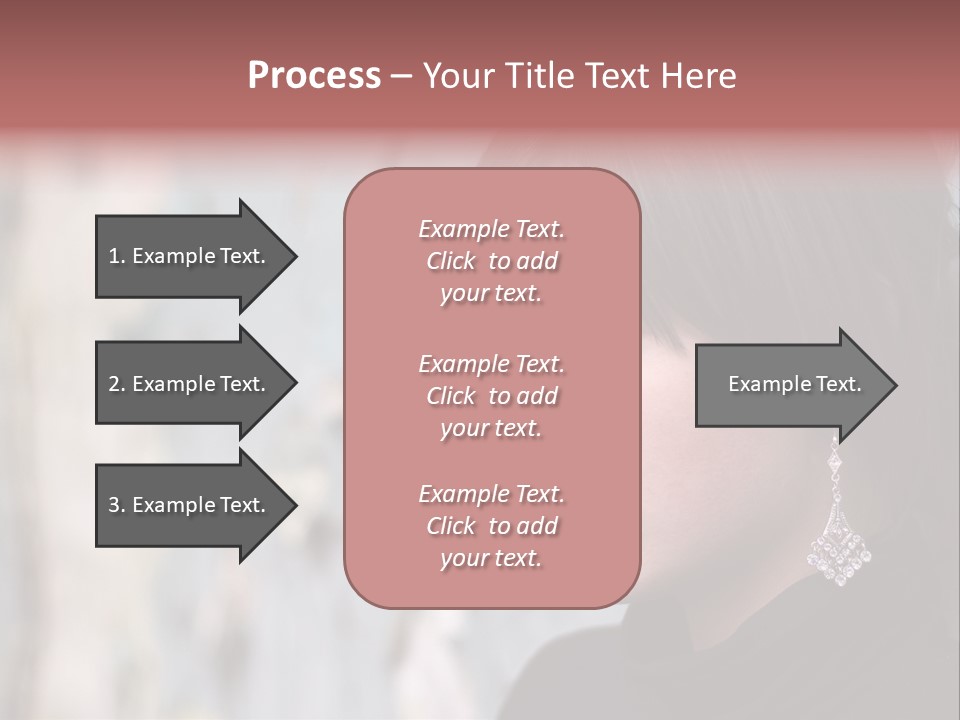 Process – Your Title Text Here

1. Example Text.

2. Example Text.

3. Example Text.

Example Text. Click to add your text.

Example Text. Click to add your text.

Example Text. Click to add your text.

Example Text.